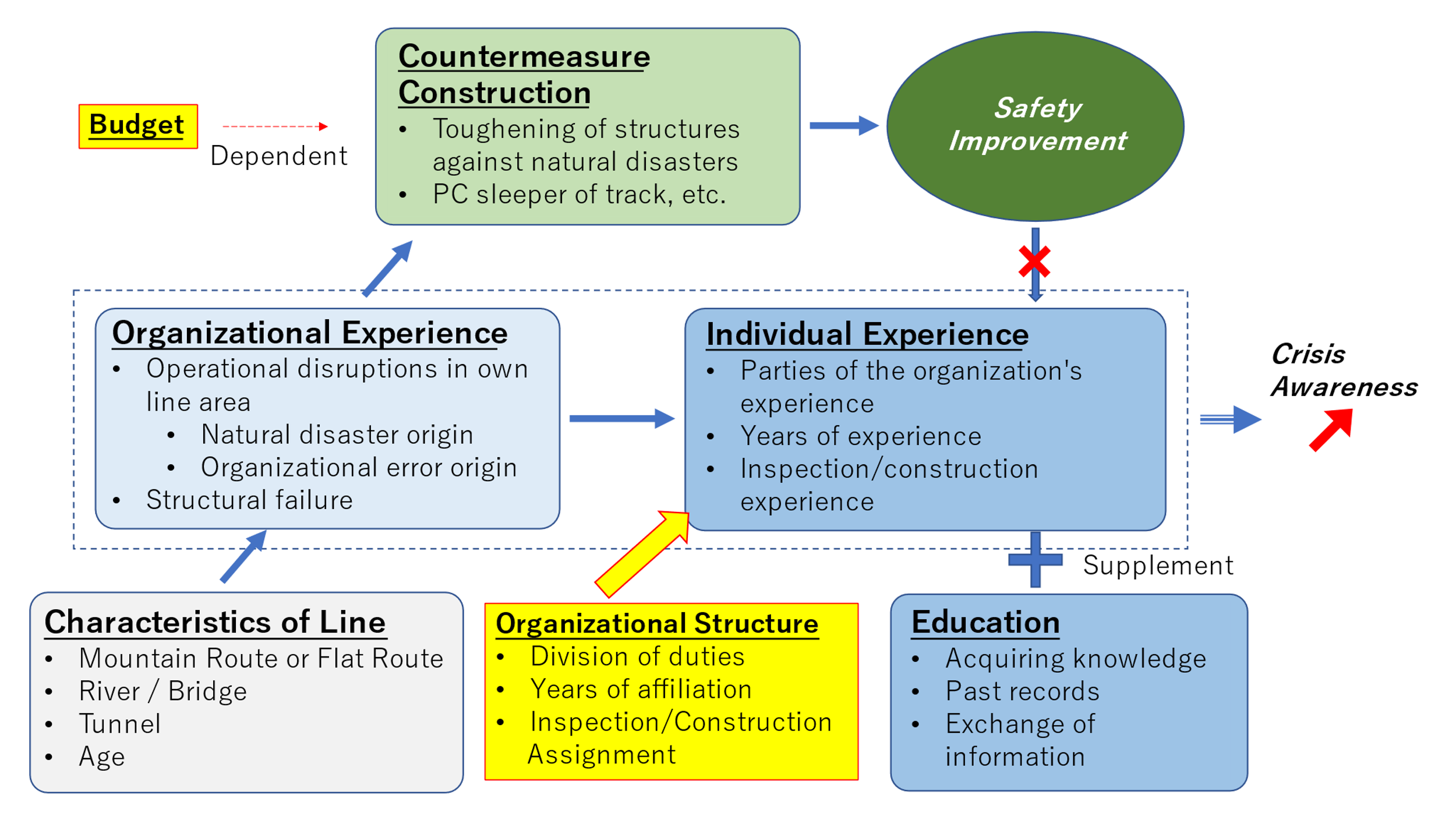 Budget

Dependent

Countermeasure Construction
• Toughening of structures against natural disasters
• PC sleeper of track, etc.

Safety Improvement

Organizational Experience
• Operational disruptions in own line area
  • Natural disaster origin
  • Organizational error origin
• Structural failure

Individual Experience
• Parties of the organization's experience
• Years of experience
• Inspection/construction experience

Crisis Awareness

Supplement

Characteristics of Line
• Mountain Route or Flat Route
• River / Bridge
• Tunnel
• Age

Organizational Structure
• Division of duties
• Years of affiliation
• Inspection/Construction Assignment

Education
• Acquiring knowledge
• Past records
• Exchange of information